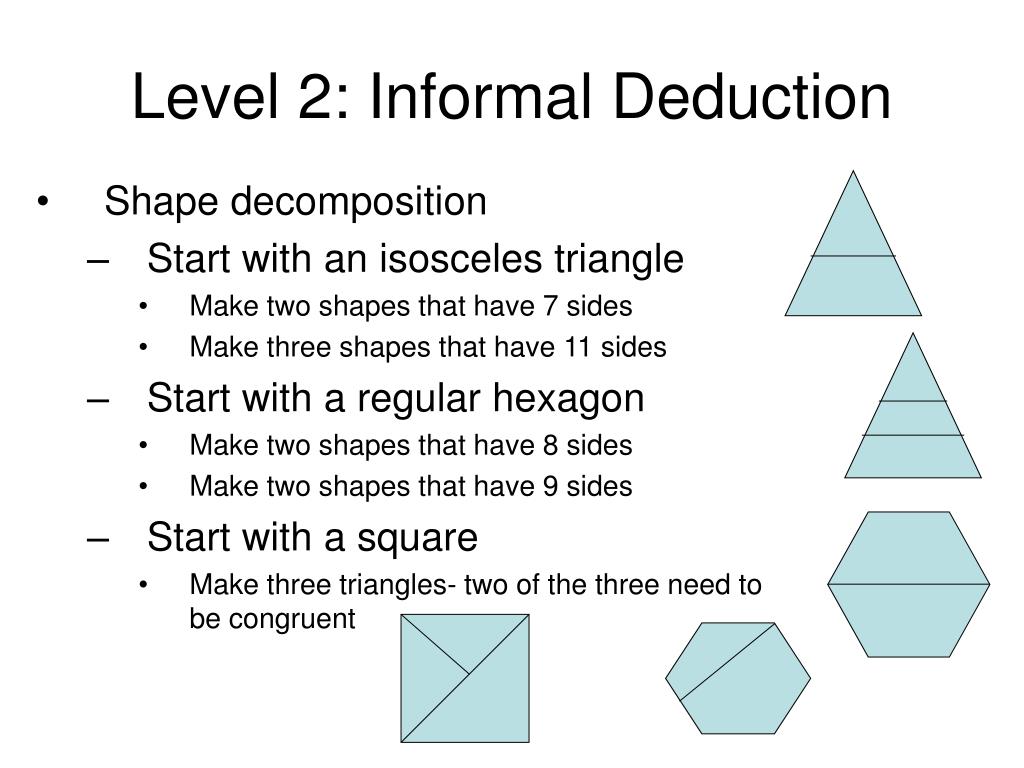 Level 2: Informal Deduction

• Shape decomposition
  – Start with an isosceles triangle
    • Make two shapes that have 7 sides
    • Make three shapes that have 11 sides
  – Start with a regular hexagon
    • Make two shapes that have 8 sides
    • Make two shapes that have 9 sides
  – Start with a square
    • Make three triangles- two of the three need to be congruent